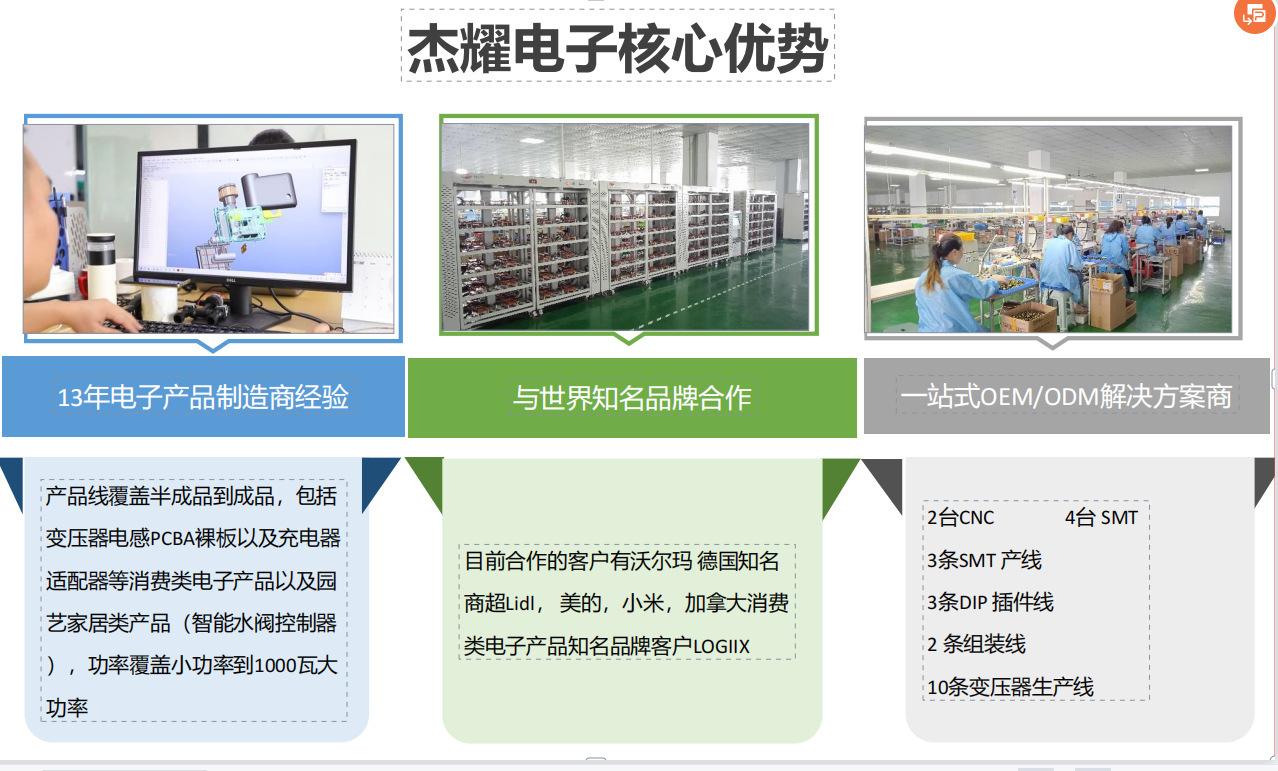 杰耀电子核心优势

13年电子产品制造商经验

与世界知名品牌合作

一站式OEM/ODM解决方案商

产品线覆盖半成品到成品，包括变压器电感PCBA裸板以及充电器适配器等消费类电子产品以及园艺家居类产品（智能水阀控制器），功率覆盖小功率到1000瓦大功率

目前合作的客户有沃尔玛 德国知名商超Lidl，美的，小米，加拿大消费类电子产品知名品牌客户LOGIIX

2台CNC 4台 SMT
3条SMT 产线
3条DIP 插件线
2 条组装线
10条变压器生产线